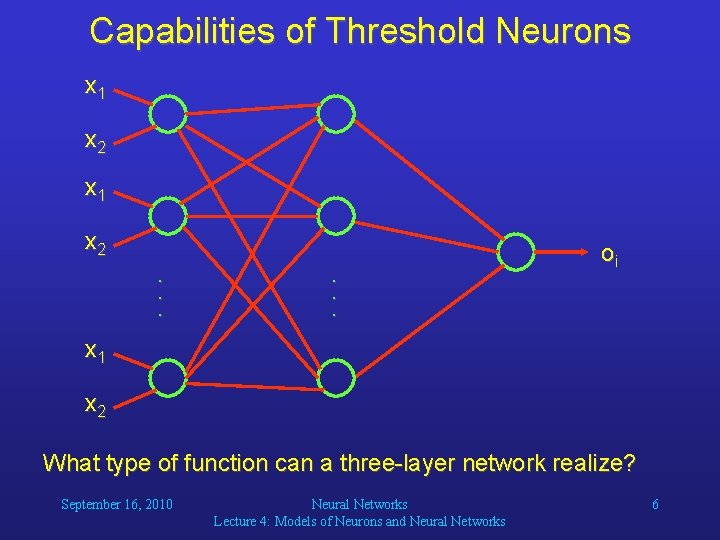 Capabilities of Threshold Neurons

$x_1$

$x_2$

$x_1$

$x_2$

. . .

. . .

$x_1$

$x_2$

$o_i$

What type of function can a three-layer network realize?

September 16, 2010

Neural Networks
Lecture 4: Models of Neurons and Neural Networks

6